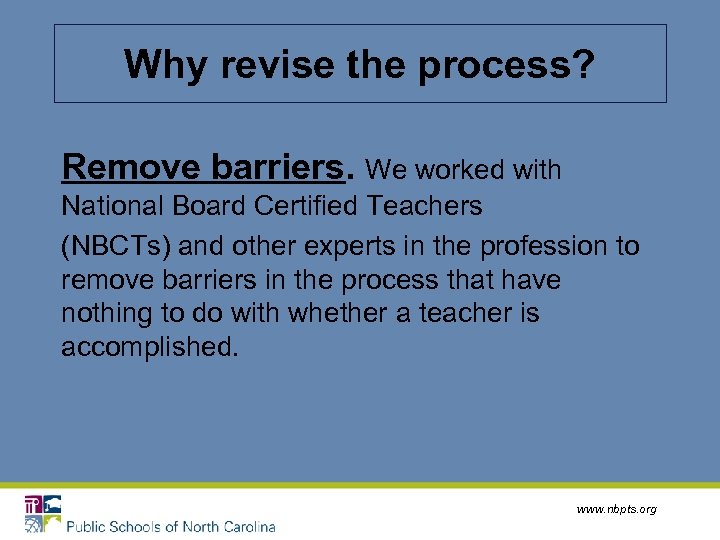 Why revise the process?

Remove barriers. We worked with National Board Certified Teachers (NBCTs) and other experts in the profession to remove barriers in the process that have nothing to do with whether a teacher is accomplished.

Public Schools of North Carolina

www.nbpts.org